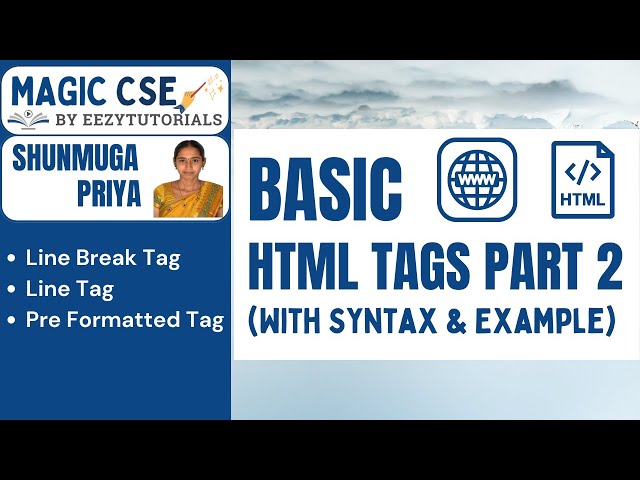 MAGIC CSE
BY EEZYTUTORIALS

SHUNMUGA PRIYA

• Line Break Tag
• Line Tag
• Pre Formatted Tag

BASIC

WWW

</>
HTML

HTML TAGS PART 2
(WITH SYNTAX & EXAMPLE)